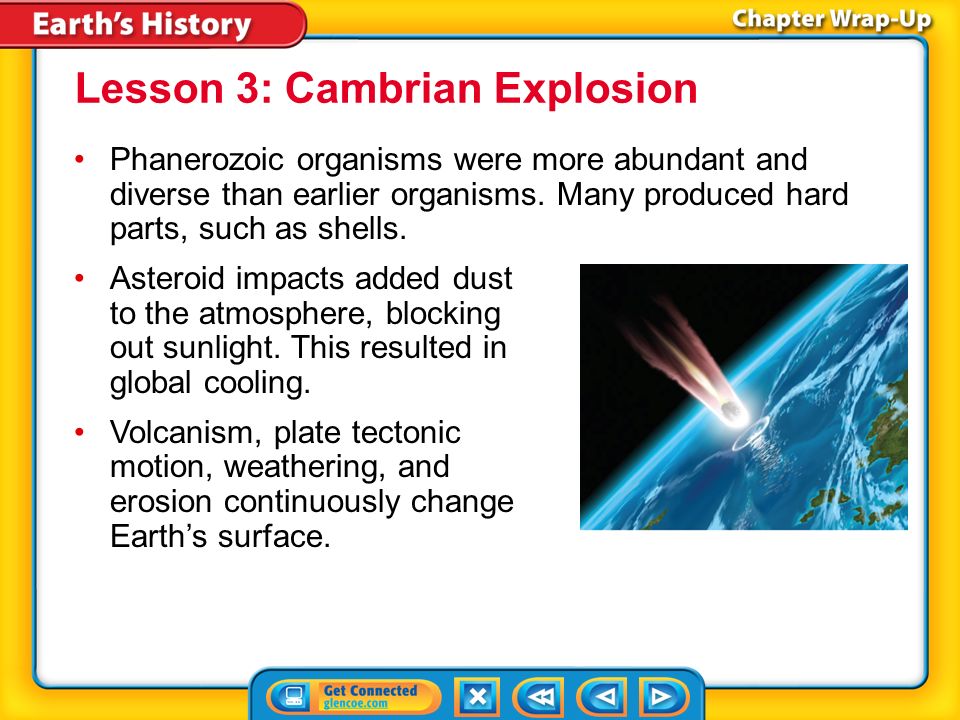 Earth's History

Chapter Wrap-Up

Lesson 3: Cambrian Explosion

• Phanerozoic organisms were more abundant and diverse than earlier organisms. Many produced hard parts, such as shells.

• Asteroid impacts added dust to the atmosphere, blocking out sunlight. This resulted in global cooling.

• Volcanism, plate tectonic motion, weathering, and erosion continuously change Earth's surface.

Get Connected
glencoe.com